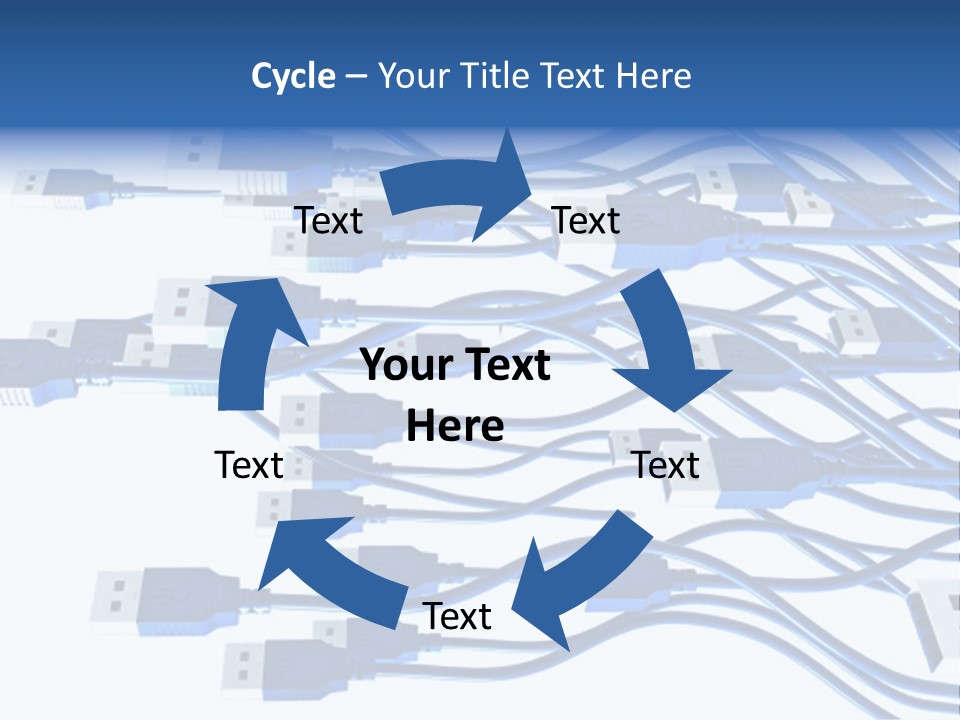 Cycle – Your Title Text Here

Text

Text

Your Text Here

Text

Text

Text